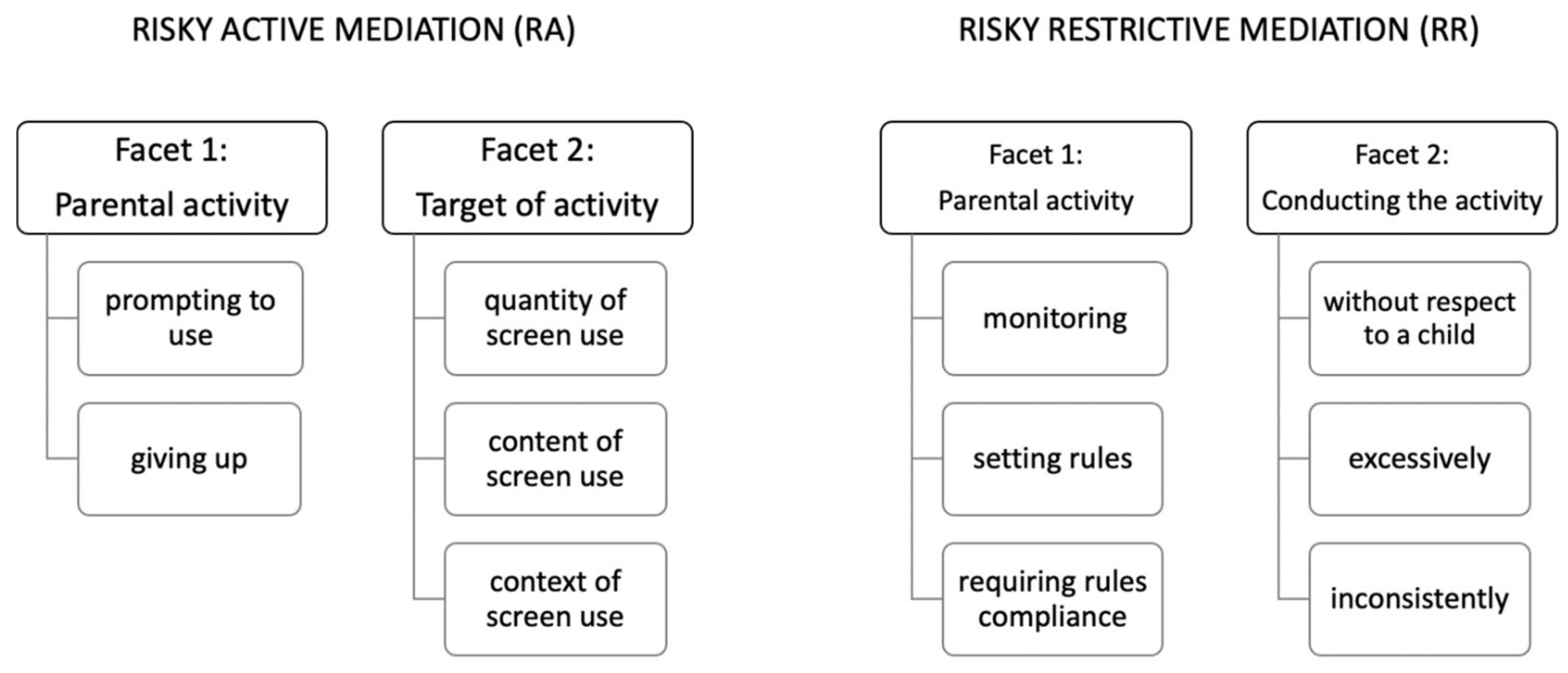 RISKY ACTIVE MEDIATION (RA)

Facet 1:
Parental activity

prompting to use

giving up

Facet 2:
Target of activity

quantity of screen use

content of screen use

context of screen use

RISKY RESTRICTIVE MEDIATION (RR)

Facet 1:
Parental activity

monitoring

setting rules

requiring rules compliance

Facet 2:
Conducting the activity

without respect to a child

excessively

inconsistently